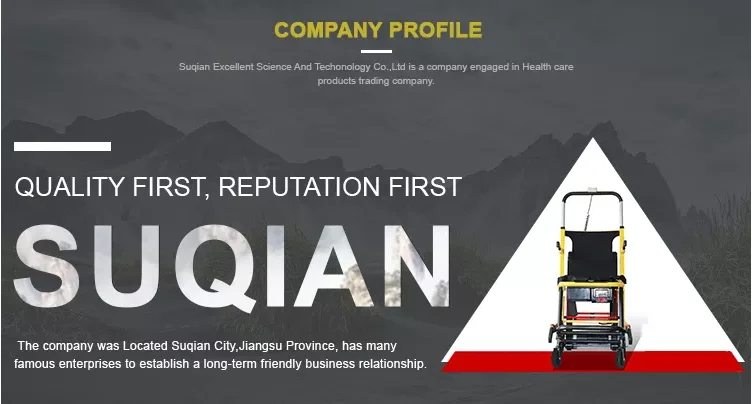 COMPANY PROFILE

Suqian Excellent Science And Techonology Co.,Ltd is a company engaged in Health care products trading company.

QUALITY FIRST, REPUTATION FIRST

SUQIAN

The company was Located Suqian City,Jiangsu Province, has many famous enterprises to establish a long-term friendly business relationship.